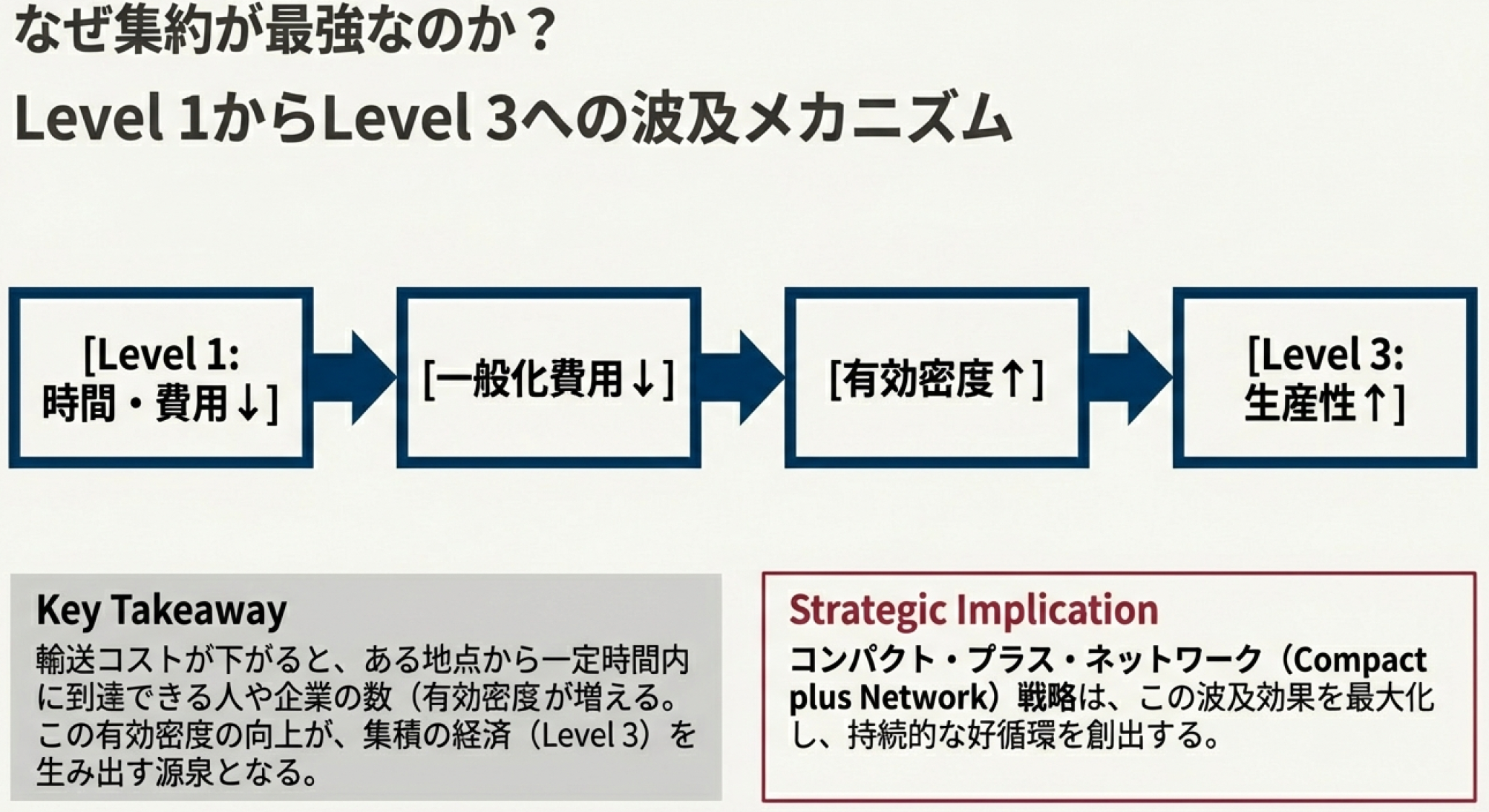 なぜ集約が最強なのか？
Level 1からLevel 3への波及メカニズム

[Level 1: 時間・費用↓]

[一般化費用↓]

[有効密度↑]

[Level 3: 生産性↑]

Key Takeaway
輸送コストが下がると、ある地点から一定時間内に到達できる人や企業の数（有効密度が増える。この有効密度の向上が、集積の経済（Level 3）を生み出す源泉となる。

Strategic Implication
コンパクト・プラス・ネットワーク（Compact plus Network）戦略は、この波及効果を最大化し、持続的な好循環を創出する。